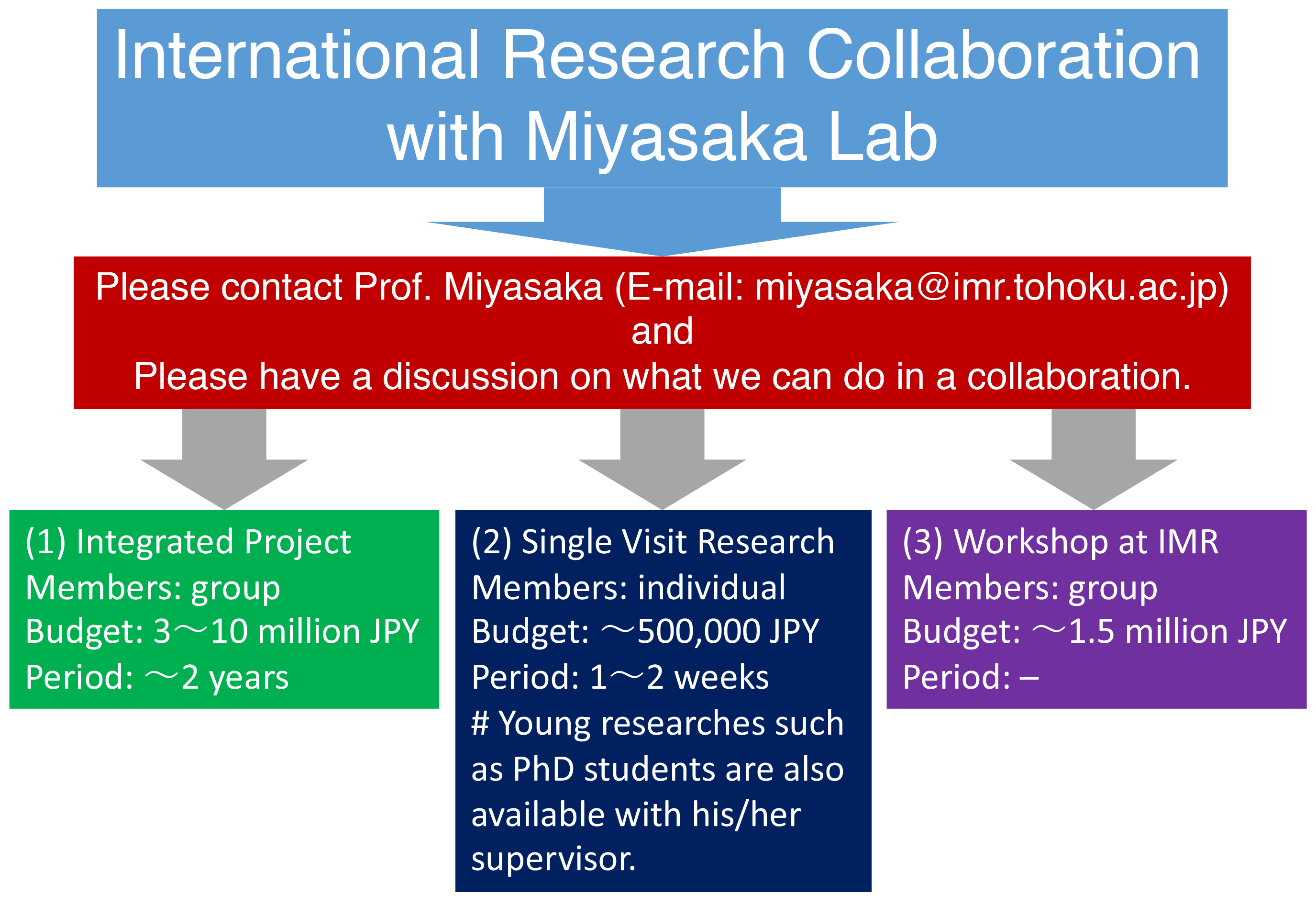 International Research Collaboration with Miyasaka Lab

Please contact Prof. Miyasaka (E-mail: miyasaka@imr.tohoku.ac.jp)
and
Please have a discussion on what we can do in a collaboration.

(1) Integrated Project
Members: group
Budget: 3〜10 million JPY
Period: 〜2 years

(2) Single Visit Research
Members: individual
Budget: 〜500,000 JPY
Period: 1〜2 weeks
# Young researches such as PhD students are also available with his/her supervisor.

(3) Workshop at IMR
Members: group
Budget: 〜1.5 million JPY
Period: –